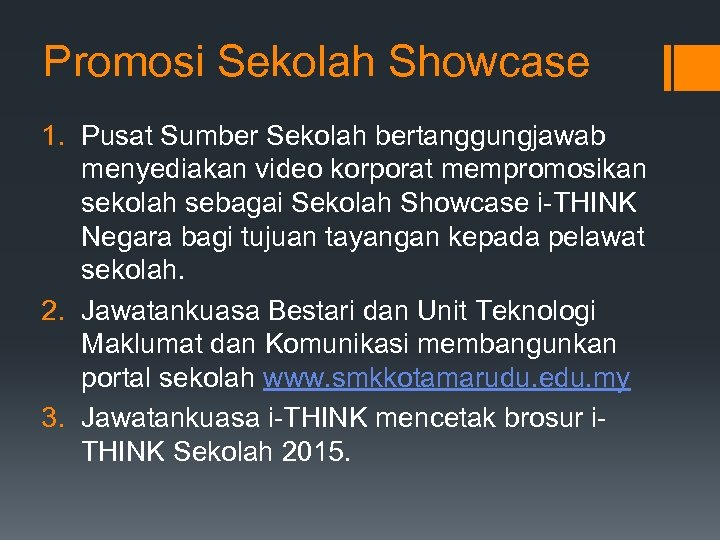 Promosi Sekolah Showcase

1. Pusat Sumber Sekolah bertanggungjawab menyediakan video korporat mempromosikan sekolah sebagai Sekolah Showcase i-THINK Negara bagi tujuan tayangan kepada pelawat sekolah.
2. Jawatankuasa Bestari dan Unit Teknologi Maklumat dan Komunikasi membangunkan portal sekolah www.smkkotamarudu.edu.my
3. Jawatankuasa i-THINK mencetak brosur i-THINK Sekolah 2015.